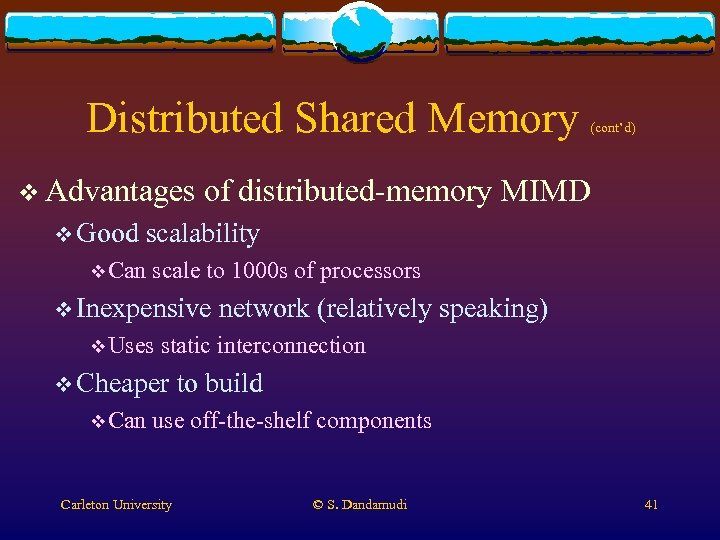 Distributed Shared Memory (cont'd)

❖ Advantages of distributed-memory MIMD

❖ Good scalability

❖ Can scale to 1000s of processors

❖ Inexpensive network (relatively speaking)

❖ Uses static interconnection

❖ Cheaper to build

❖ Can use off-the-shelf components

Carleton University © S. Dandamudi 41